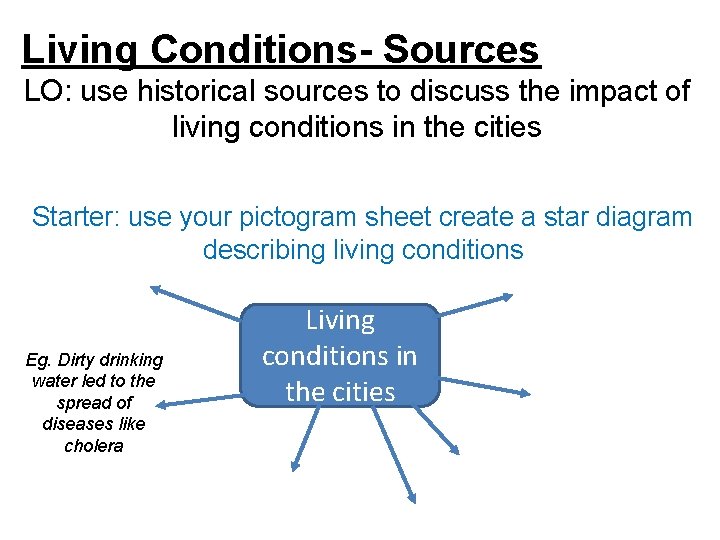 Living Conditions- Sources

LO: use historical sources to discuss the impact of living conditions in the cities

Starter: use your pictogram sheet create a star diagram describing living conditions

Living conditions in the cities

Eg. Dirty drinking water led to the spread of diseases like cholera